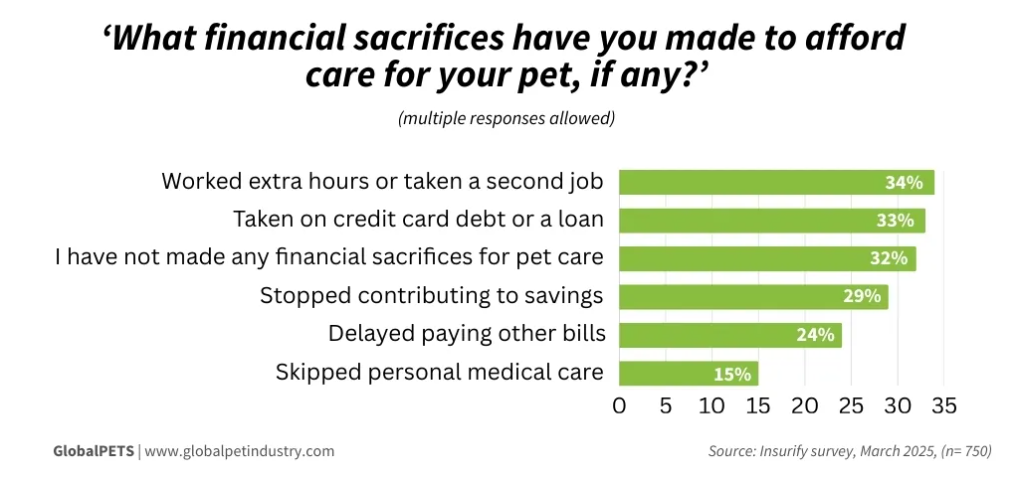 ‘What financial sacrifices have you made to afford care for your pet, if any?’

(multiple responses allowed)

Worked extra hours or taken a second job 34%
Taken on credit card debt or a loan 33%
I have not made any financial sacrifices for pet care 32%
Stopped contributing to savings 29%
Delayed paying other bills 24%
Skipped personal medical care 15%

0 5 10 15 20 25 30 35

GlobalPETS | www.globalpetindustry.com

Source: Insurify survey, March 2025, (n= 750)